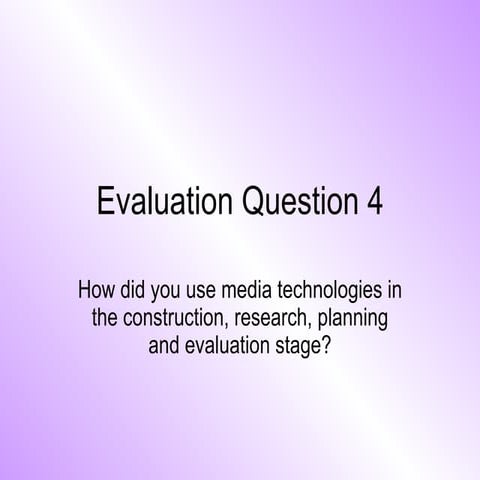 Evaluation Question 4

How did you use media technologies in the construction, research, planning and evaluation stage?